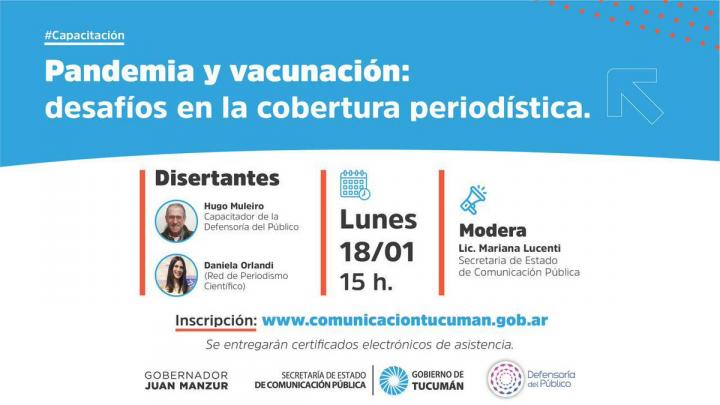 #Capacitación

Pandemia y vacunación: desafíos en la cobertura periodística.

Disertantes

Hugo Muleiro
Capacitador de la Defensoría del Público

Daniela Orlandi
(Red de Periodismo Científico)

Lunes
18/01
15 h.

Modera
Lic. Mariana Lucenti
Secretaria de Estado de Comunicación Pública

Inscripción: www.comunicaciontucuman.gob.ar

Se entregarán certificados electrónicos de asistencia.

GOBERNADOR
JUAN MANZUR

SECRETARÍA DE ESTADO
DE COMUNICACIÓN PÚBLICA

GOBIERNO DE
TUCUMÁN

Defensoría
del Público